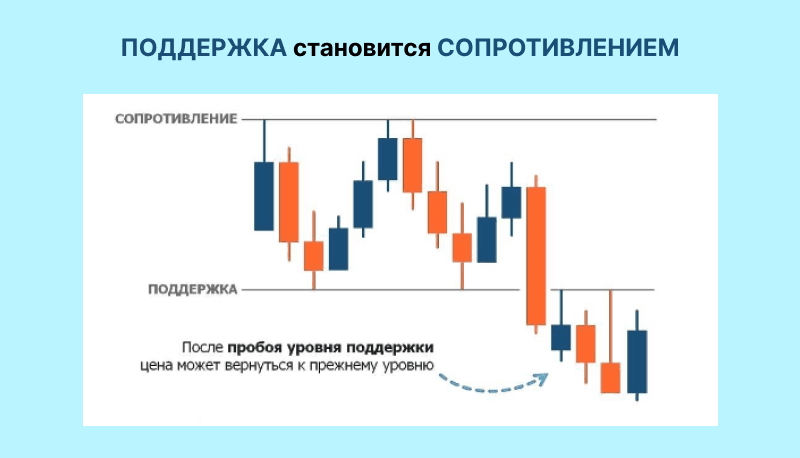 ПОДДЕРЖКА становится СОПРОТИВЛЕНИЕМ

СОПРОТИВЛЕНИЕ

ПОДДЕРЖКА

После пробоя уровня поддержки цена может вернуться к прежнему уровню